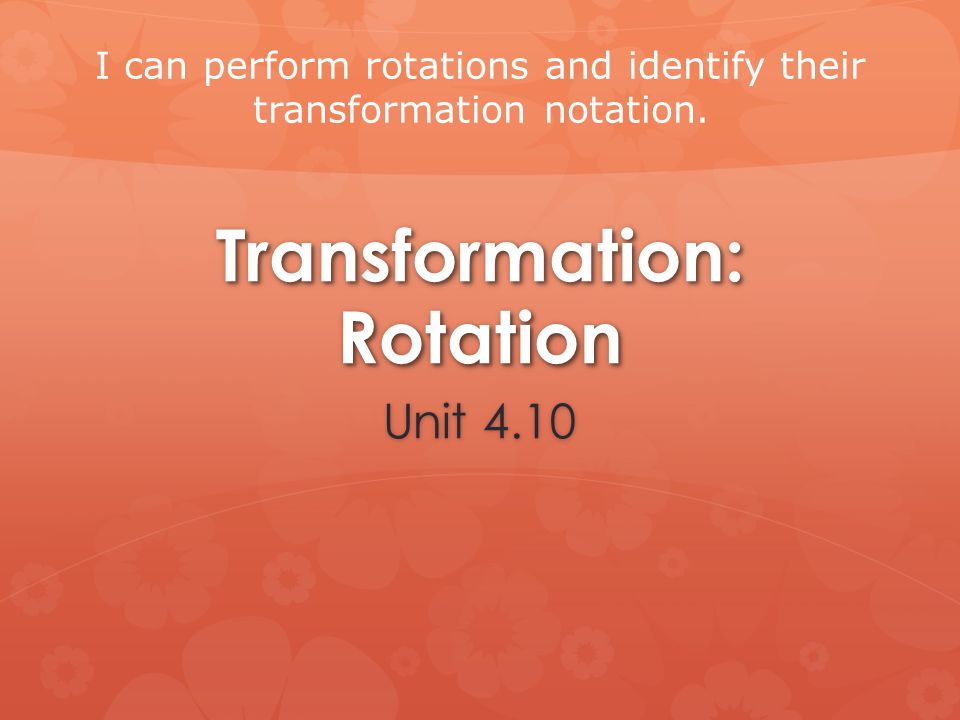 I can perform rotations and identify their transformation notation.

Transformation: Rotation

Unit 4.10